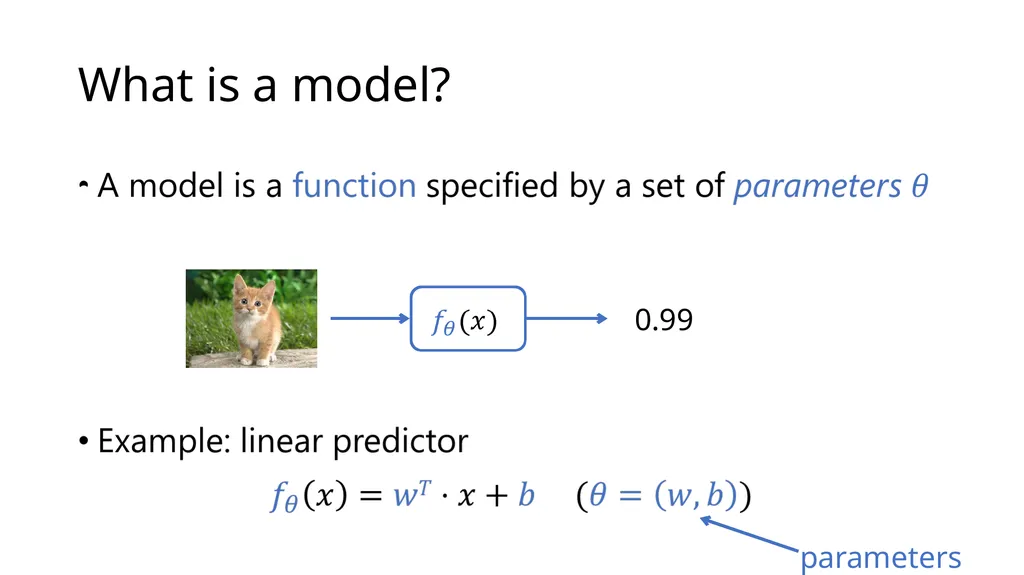 What is a model?

• A model is a function specified by a set of parameters $\theta$

$f_\theta(x)$

0.99

• Example: linear predictor

$f_\theta(x) = w^T \cdot x + b \quad (\theta = (w, b))$

parameters